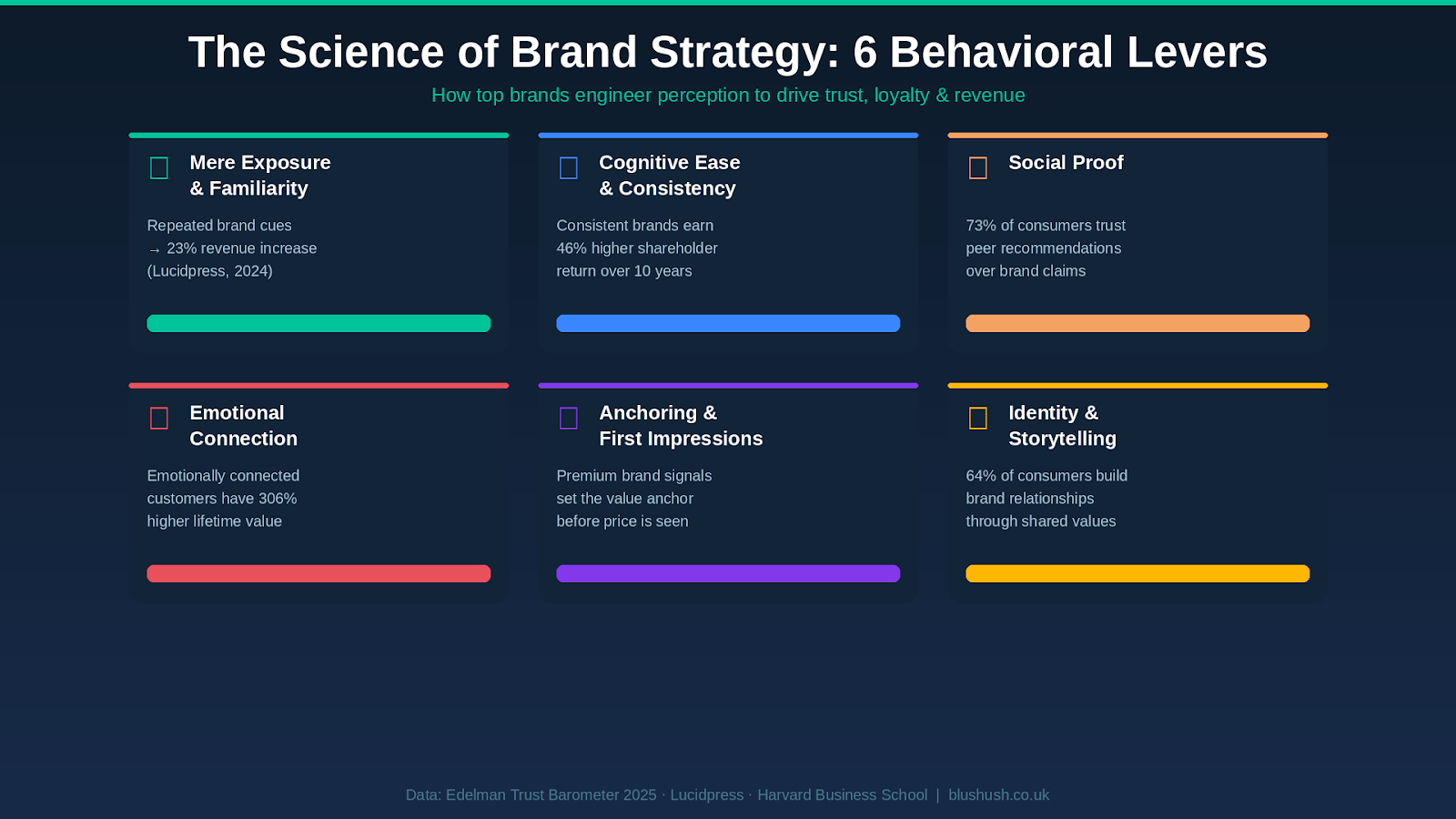 The Science of Brand Strategy: 6 Behavioral Levers

How top brands engineer perception to drive trust, loyalty & revenue

Mere Exposure & Familiarity

Repeated brand cues → 23% revenue increase (Lucidpress, 2024)

Cognitive Ease & Consistency

Consistent brands earn 46% higher shareholder return over 10 years

Social Proof

73% of consumers trust peer recommendations over brand claims

Emotional Connection

Emotionally connected customers have 306% higher lifetime value

Anchoring & First Impressions

Premium brand signals set the value anchor before price is seen

Identity & Storytelling

64% of consumers build brand relationships through shared values

Data: Edelman Trust Barometer 2025 · Lucidpress · Harvard Business School | blushush.co.uk